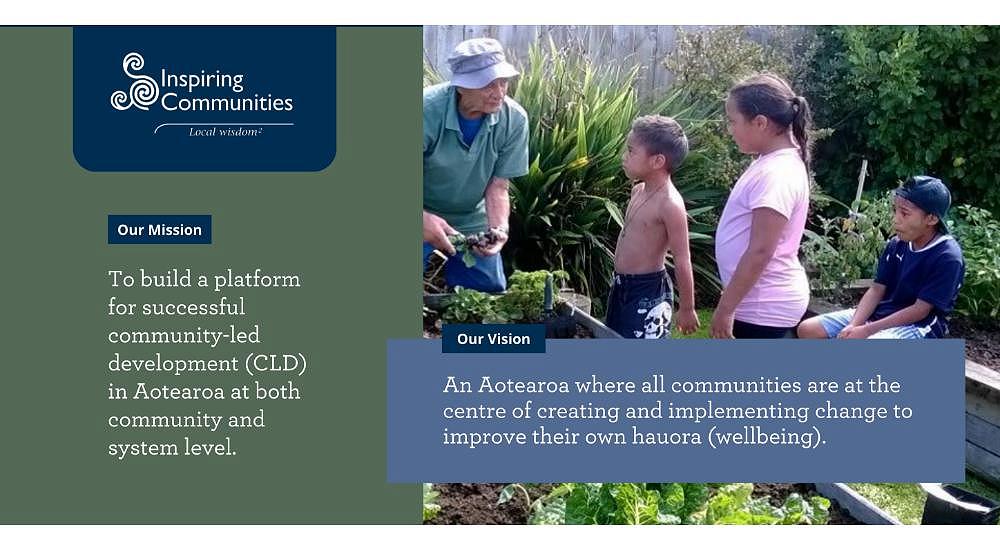 Inspiring Communities
Local wisdom²

Our Mission

To build a platform for successful community-led development (CLD) in Aotearoa at both community and system level.

Our Vision

An Aotearoa where all communities are at the centre of creating and implementing change to improve their own hauora (wellbeing).